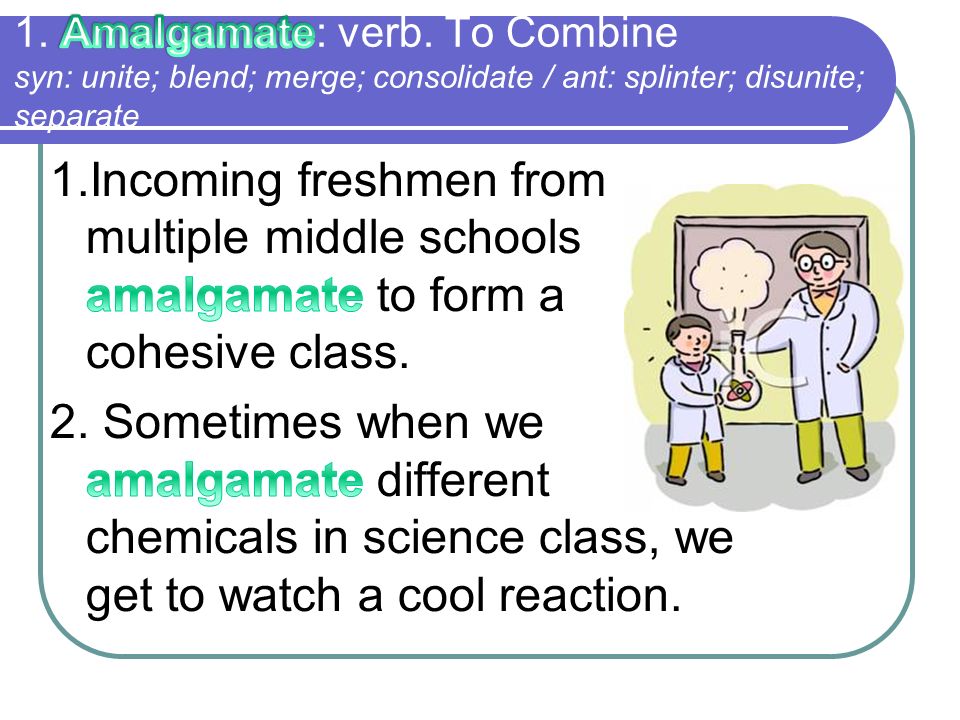 1. Amalgamate: verb. To Combine
syn: unite; blend; merge; consolidate / ant: splinter; disunite; separate

1.Incoming freshmen from multiple middle schools amalgamate to form a cohesive class.

2. Sometimes when we amalgamate different chemicals in science class, we get to watch a cool reaction.